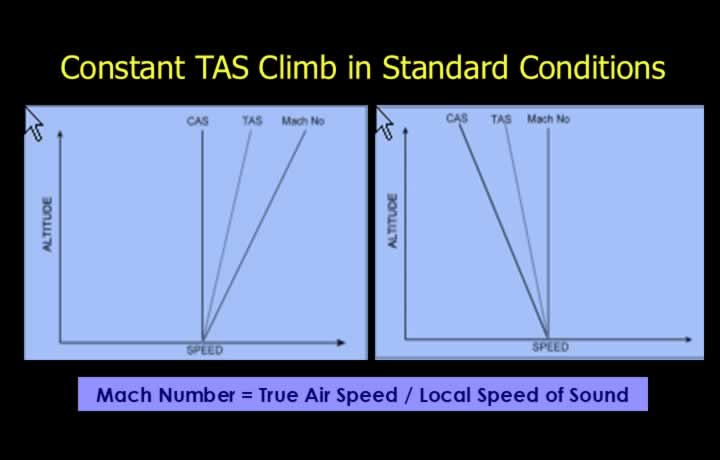 Constant TAS Climb in Standard Conditions

CAS TAS Mach No

ALTITUDE

SPEED

CAS TAS Mach No

ALTITUDE

SPEED

Mach Number = True Air Speed / Local Speed of Sound